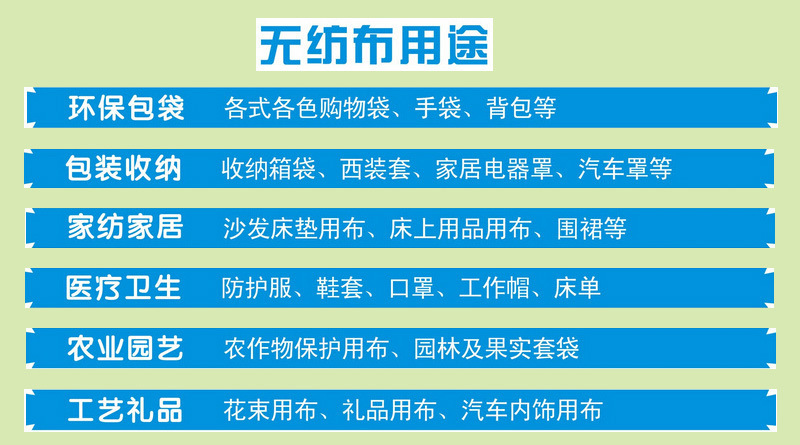 无纺布用途

环保包袋 各式各色购物袋、手袋、背包等

包装收纳 收纳箱袋、西装套、家居电器罩、汽车罩等

家纺家居 沙发床垫用布、床上用品用布、围裙等

医疗卫生 防护服、鞋套、口罩、工作帽、床单

农业园艺 农作物保护用布、园林及果实套袋

工艺礼品 花束用布、礼品用布、汽车内饰用布